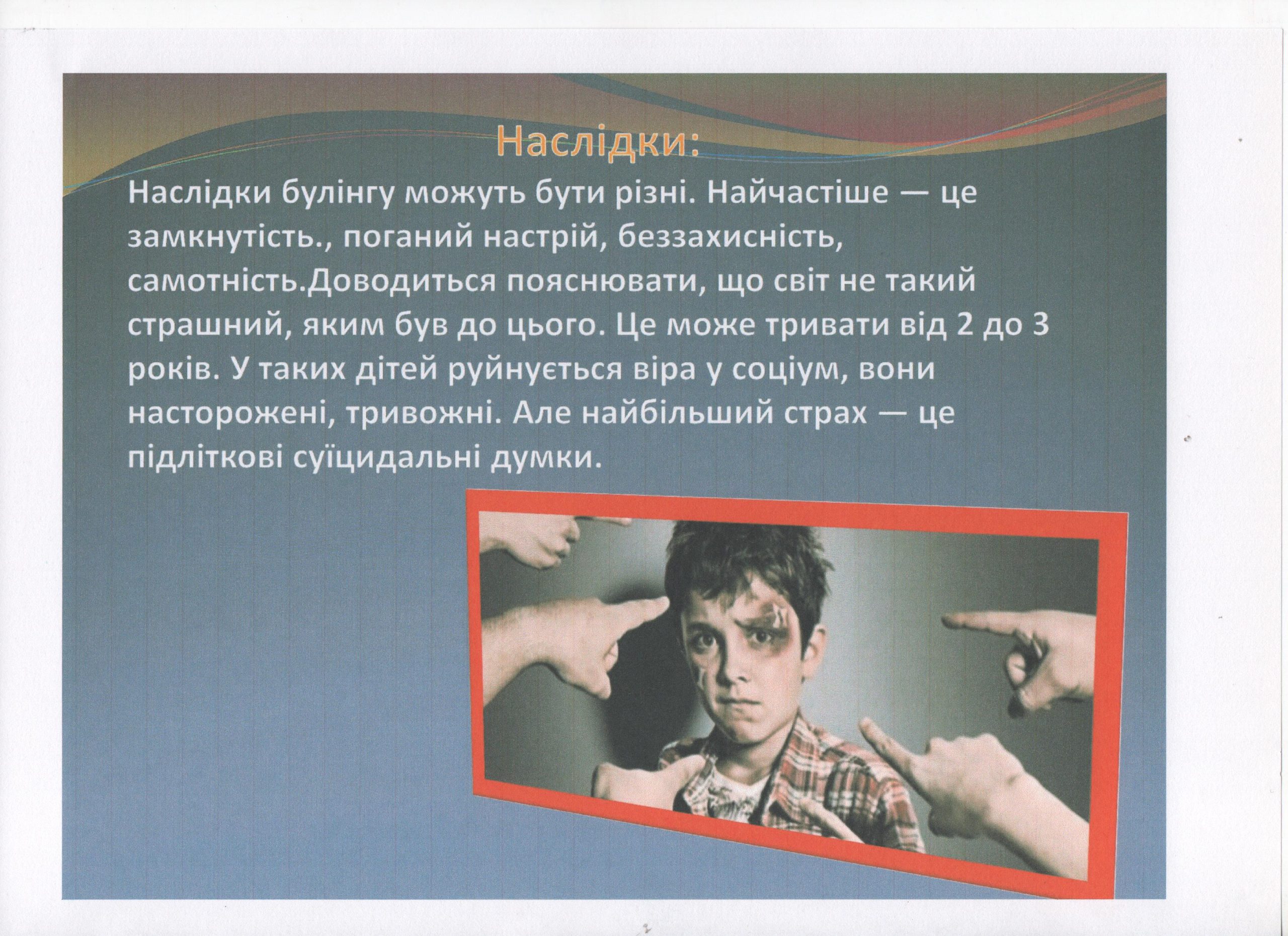 Наслідки:

Наслідки булінгу можуть бути різні. Найчастіше — це замкнутість., поганий настрій, беззахисність, самотність.Доводиться пояснювати, що світ не такий страшний, яким був до цього. Це може тривати від 2 до 3 років. У таких дітей руйнується віра у соціум, вони насторожені, тривожні. Але найбільший страх — це підліткові суїцидальні думки.